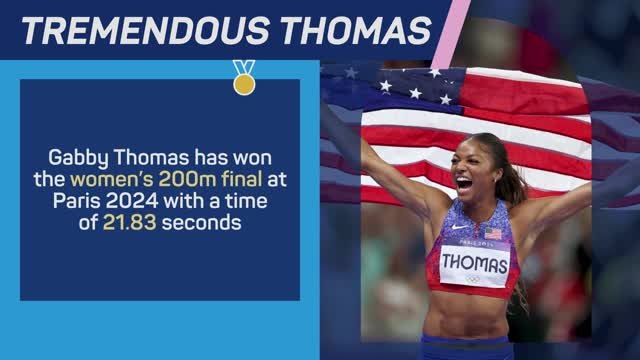 TREMENDOUS THOMAS

Gabby Thomas has won the women's 200m final at Paris 2024 with a time of 21.83 seconds

PARIS 2024
THOMAS